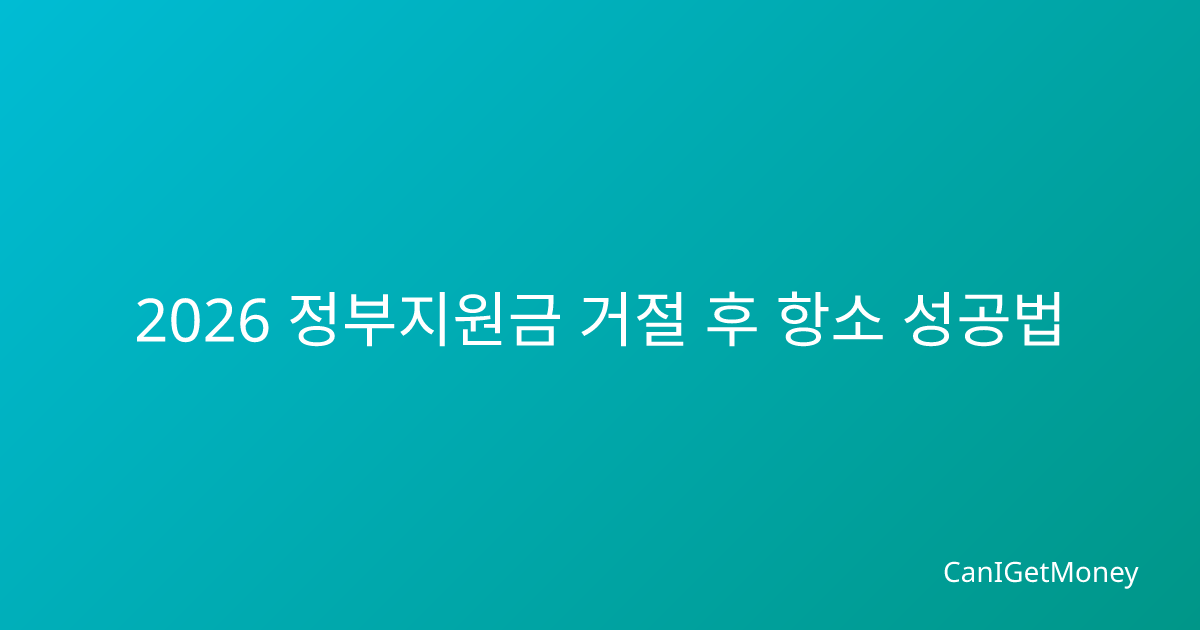 2026 정부지원금 거절 후 항소 성공법

CanIGetMoney